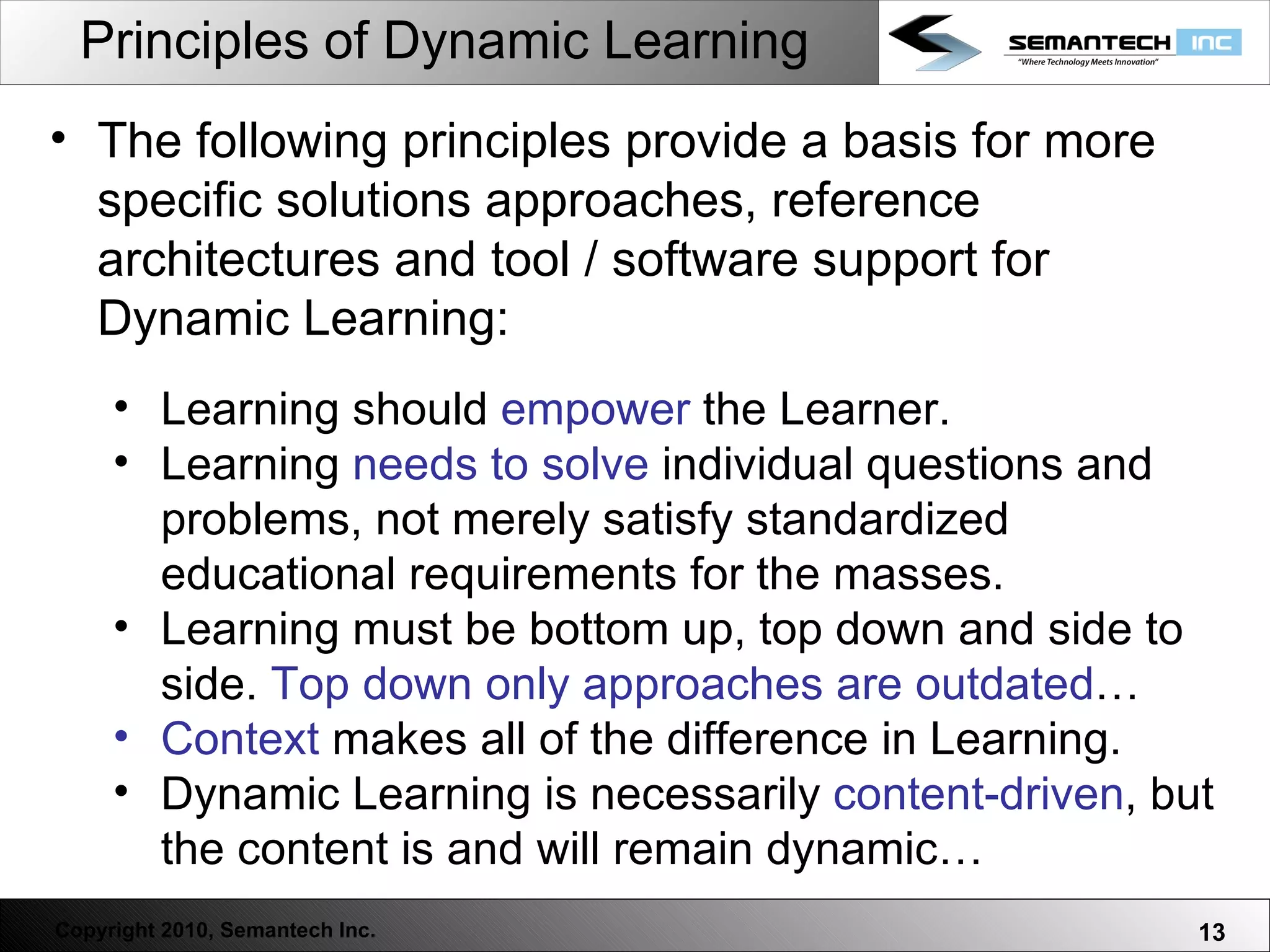 Principles of Dynamic Learning

SEMANTECH INC
"Where Technology Meets Innovation"

• The following principles provide a basis for more specific solutions approaches, reference architectures and tool / software support for Dynamic Learning:

• Learning should empower the Learner.
• Learning needs to solve individual questions and problems, not merely satisfy standardized educational requirements for the masses.
• Learning must be bottom up, top down and side to side. Top down only approaches are outdated…
• Context makes all of the difference in Learning.
• Dynamic Learning is necessarily content-driven, but the content is and will remain dynamic…

Copyright 2010, Semantech Inc.

13